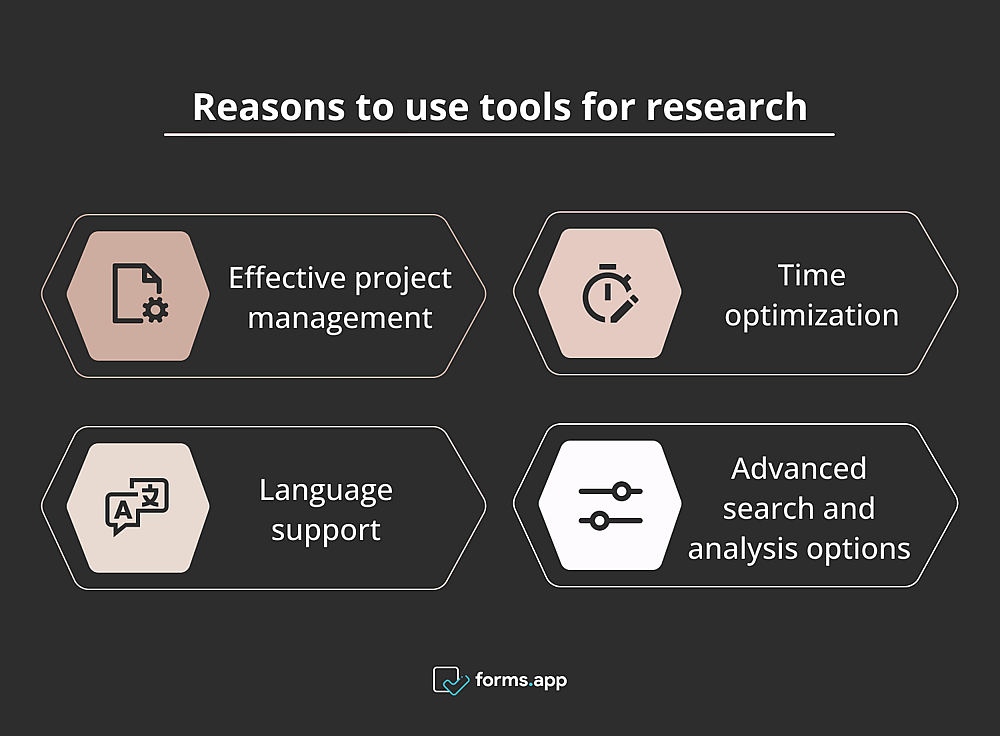 Reasons to use tools for research

Effective project management

Time optimization

Language support

Advanced search and analysis options

forms.app